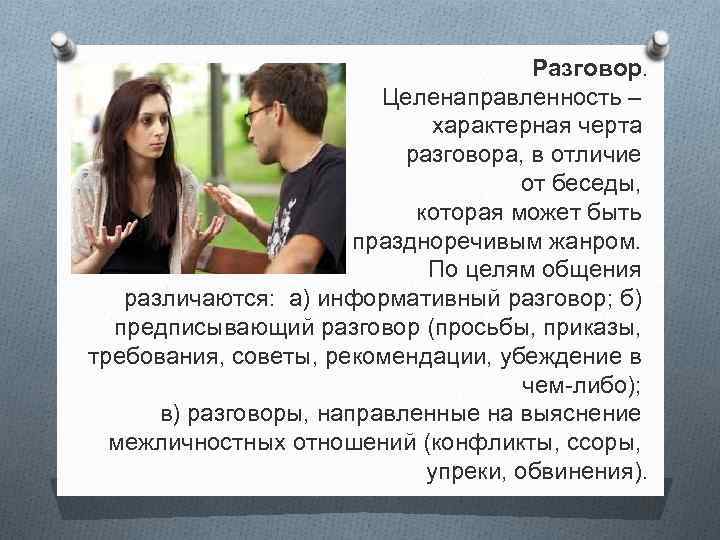 Разговор.
Целенаправленность – характерная черта разговора, в отличие от беседы, которая может быть празднoречивым жанром. По целям общения различаются: а) информативный разговор; б) предписывающий разговор (просьбы, приказы, требования, советы, рекомендации, убеждение в чем-либо);
в) разговоры, направленные на выяснение межличностных отношений (конфликты, ссоры, упреки, обвинения).